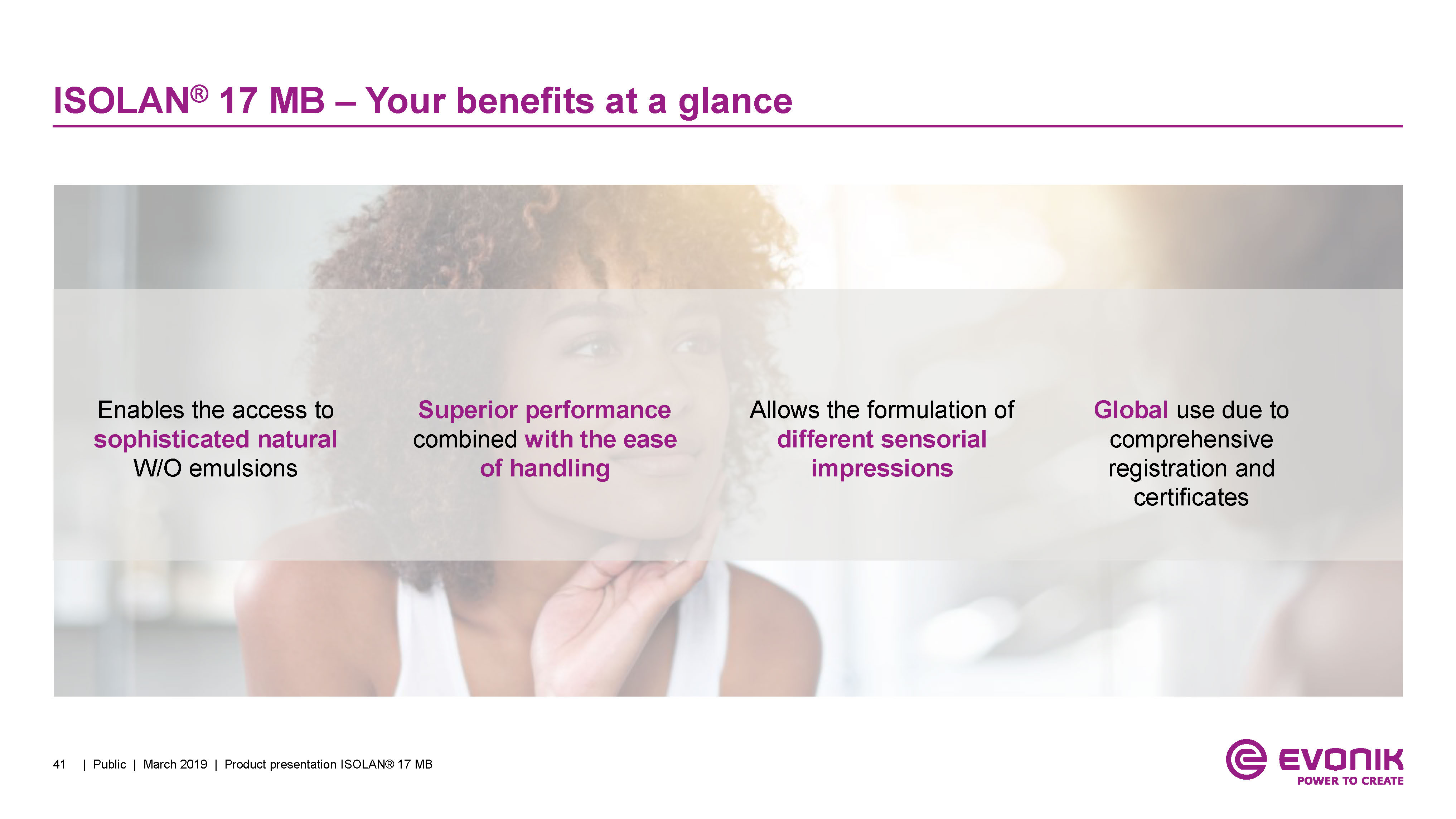 ISOLAN® 17 MB – Your benefits at a glance

Enables the access to sophisticated natural W/O emulsions

Superior performance combined with the ease of handling

Allows the formulation of different sensorial impressions

Global use due to comprehensive registration and certificates

41 | Public | March 2019 | Product presentation ISOLAN® 17 MB

EVONIK
POWER TO CREATE